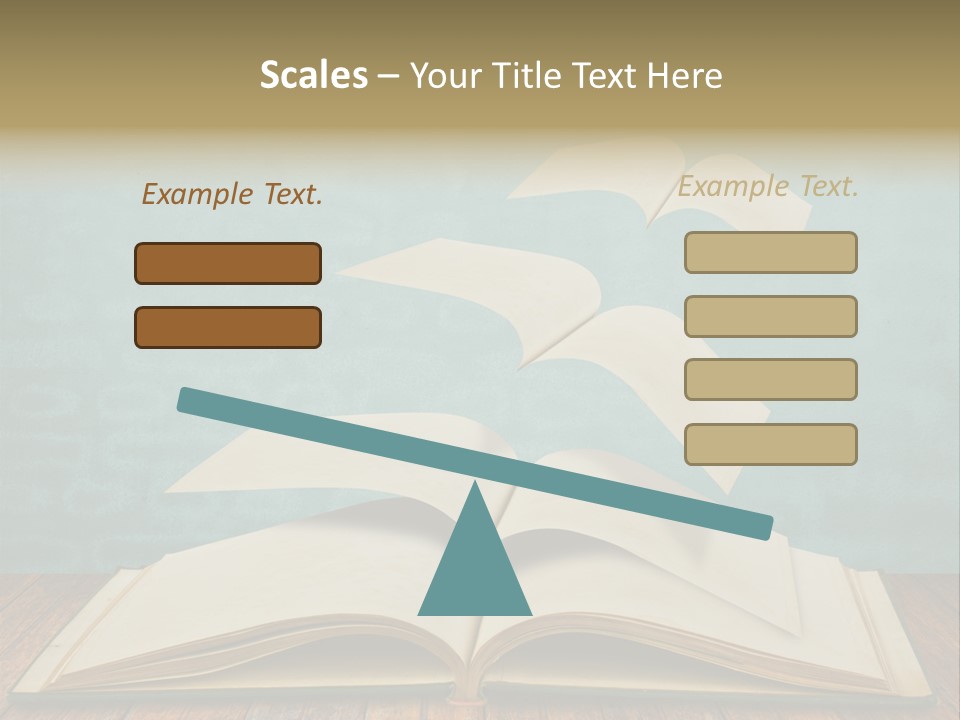 Scales – Your Title Text Here

Example Text.

Example Text.